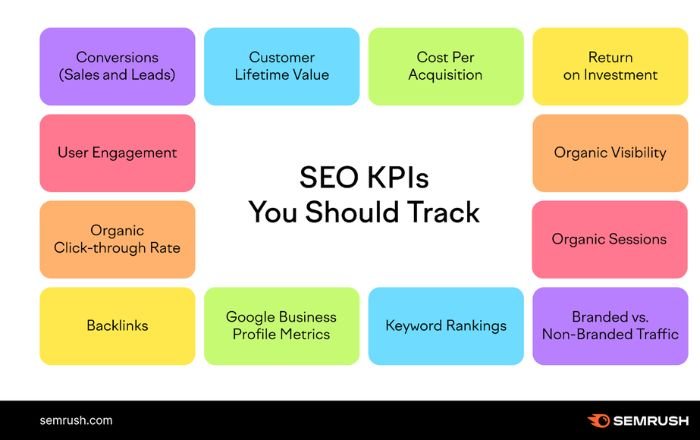 Conversions (Sales and Leads)

Customer Lifetime Value

Cost Per Acquisition

Return on Investment

User Engagement

SEO KPIs You Should Track

Organic Visibility

Organic Click-through Rate

Organic Sessions

Backlinks

Google Business Profile Metrics

Keyword Rankings

Branded vs. Non-Branded Traffic

semrush.com

SEMRUSH